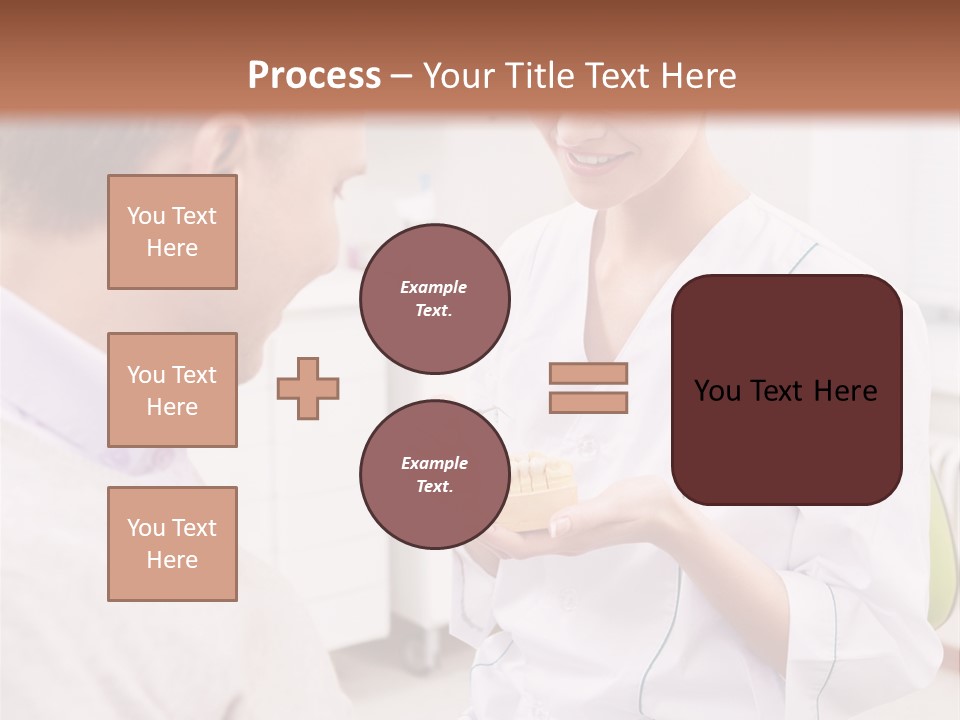 Process – Your Title Text Here

You Text Here

You Text Here

You Text Here

Example Text.

Example Text.

You Text Here